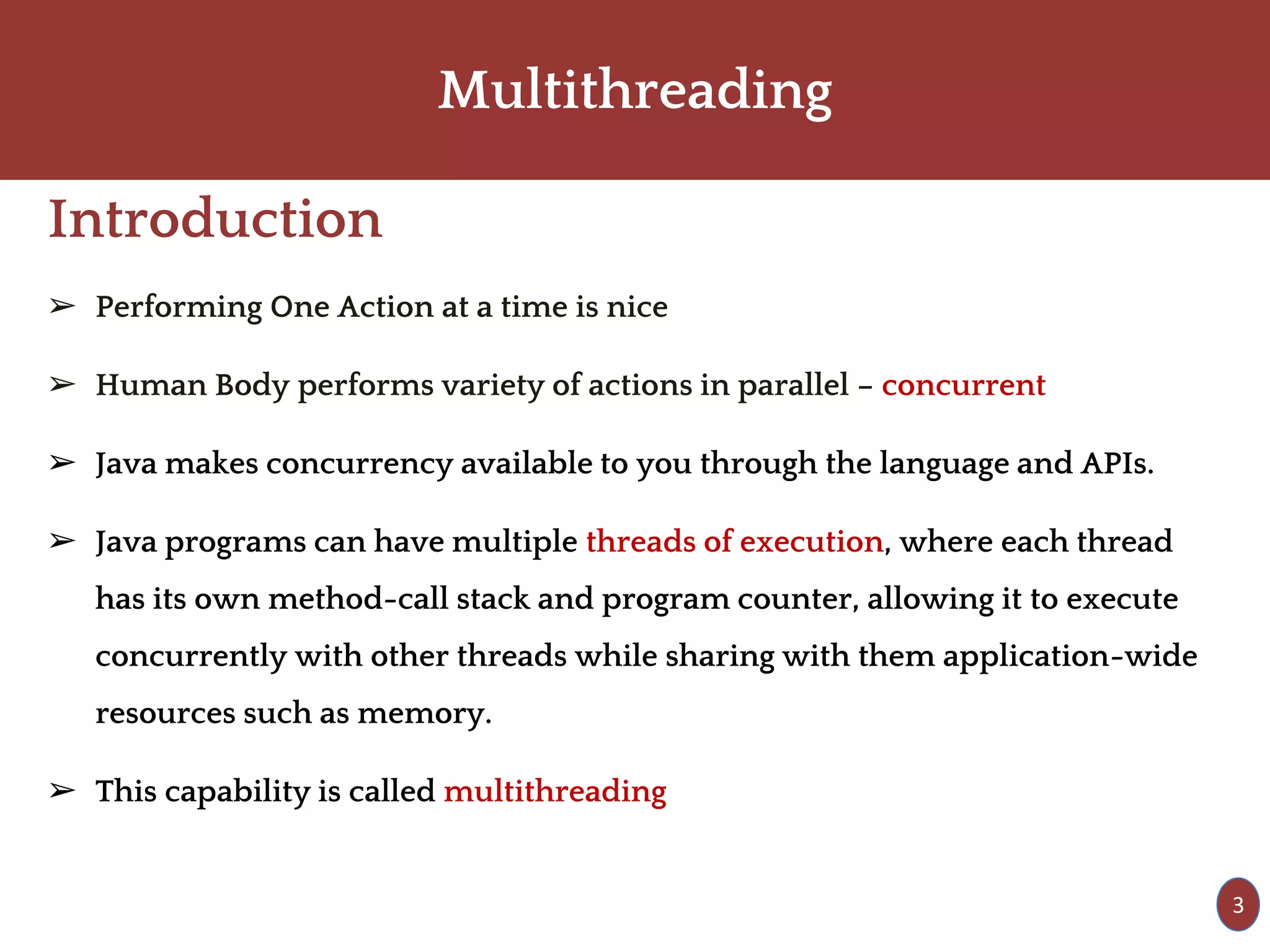 Multithreading

Introduction

➢ Performing One Action at a time is nice

➢ Human Body performs variety of actions in parallel – concurrent

➢ Java makes concurrency available to you through the language and APIs.

➢ Java programs can have multiple threads of execution, where each thread has its own method-call stack and program counter, allowing it to execute concurrently with other threads while sharing with them application-wide resources such as memory.

➢ This capability is called multithreading

3